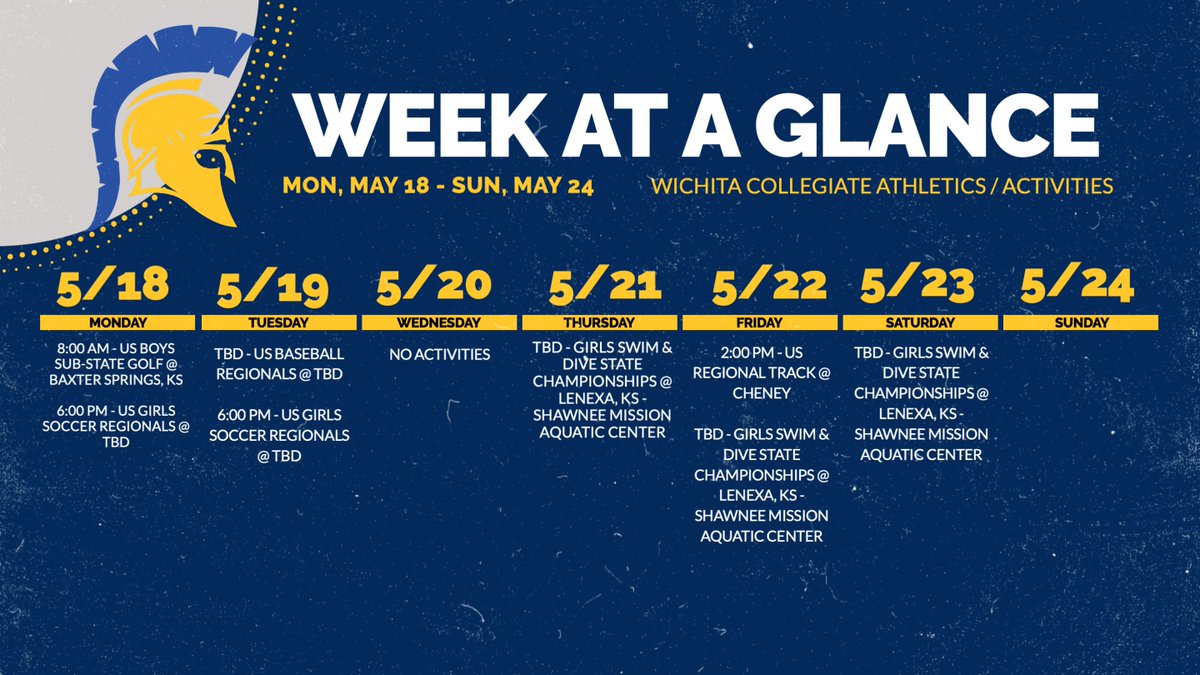 WEEK AT A GLANCE

MON, MAY 18 - SUN, MAY 24

WICHITA COLLEGIATE ATHLETICS / ACTIVITIES

5/18
MONDAY
8:00 AM - US BOYS SUB-STATE GOLF @ BAXTER SPRINGS, KS

6:00 PM - US GIRLS SOCCER REGIONALS @ TBD

5/19
TUESDAY
TBD - US BASEBALL REGIONALS @ TBD

6:00 PM - US GIRLS SOCCER REGIONALS @ TBD

5/20
WEDNESDAY
NO ACTIVITIES

5/21
THURSDAY
TBD - GIRLS SWIM & DIVE STATE CHAMPIONSHIPS @ LENEXA, KS - SHAWNEE MISSION AQUATIC CENTER

5/22
FRIDAY
2:00 PM - US REGIONAL TRACK @ CHENEY

TBD - GIRLS SWIM & DIVE STATE CHAMPIONSHIPS @ LENEXA, KS - SHAWNEE MISSION AQUATIC CENTER

5/23
SATURDAY
TBD - GIRLS SWIM & DIVE STATE CHAMPIONSHIPS @ LENEXA, KS - SHAWNEE MISSION AQUATIC CENTER

5/24
SUNDAY